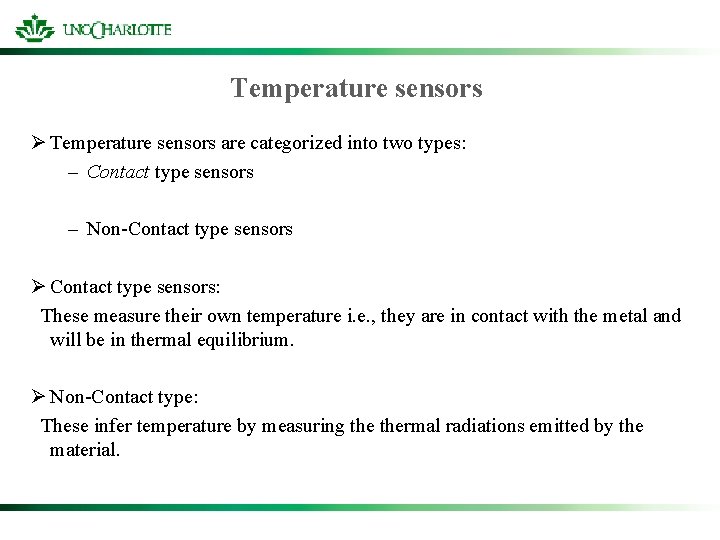 UNC CHARLOTTE

Temperature sensors

➢ Temperature sensors are categorized into two types:

– Contact type sensors

– Non-Contact type sensors

➢ Contact type sensors:

These measure their own temperature i.e., they are in contact with the metal and will be in thermal equilibrium.

➢ Non-Contact type:

These infer temperature by measuring the thermal radiations emitted by the material.